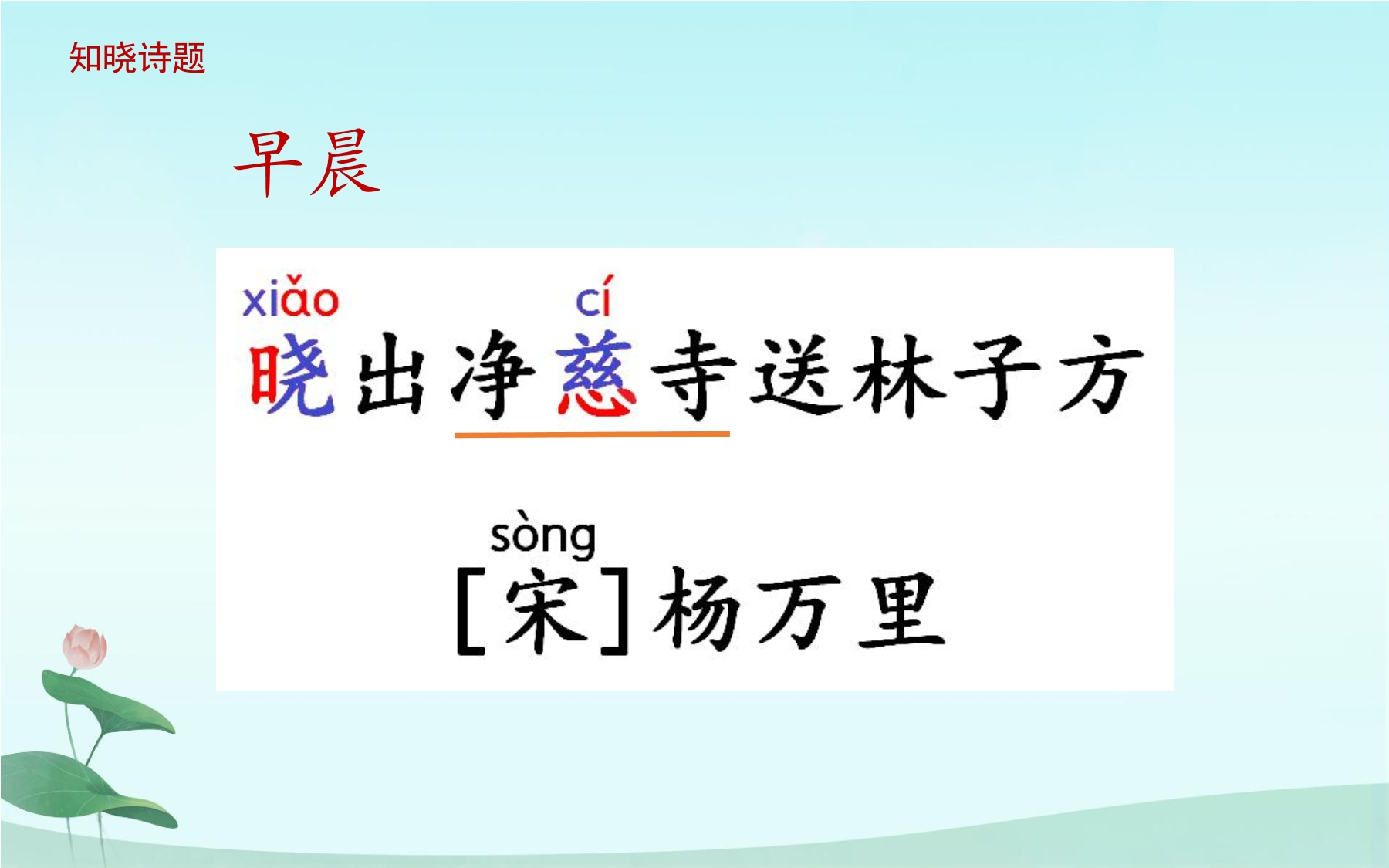 知晓诗题

早晨

xiǎo　　cí
晓出净慈寺送林子方

sòng
[宋]杨万里